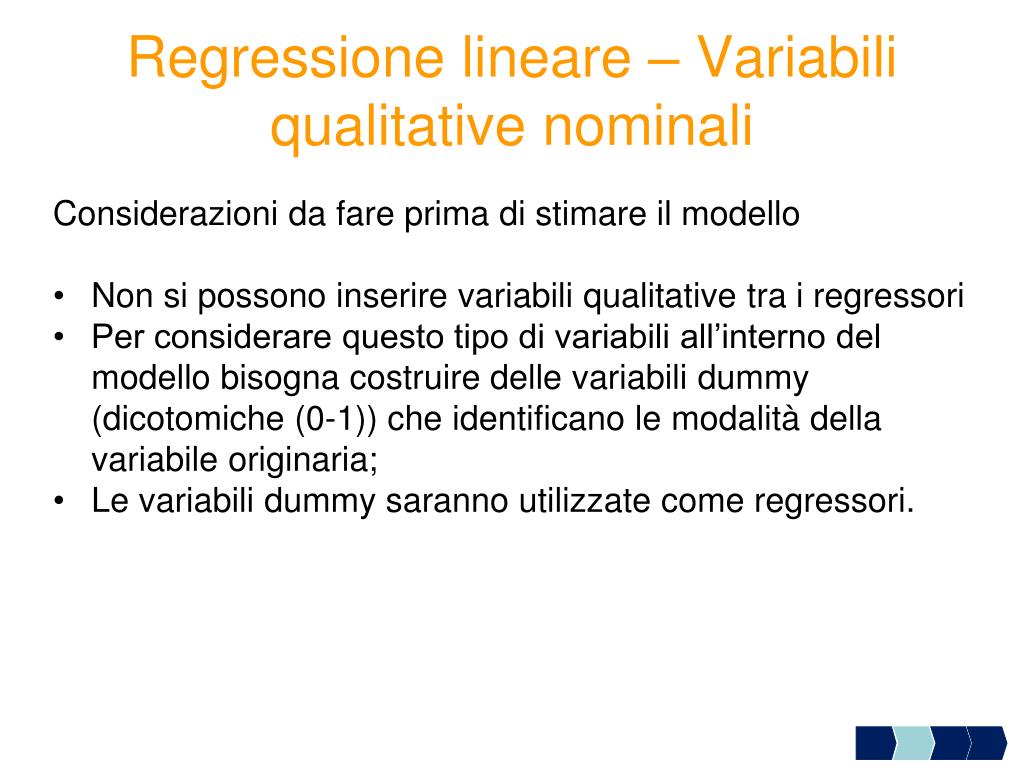 Regressione lineare – Variabili qualitative nominali

Considerazioni da fare prima di stimare il modello

• Non si possono inserire variabili qualitative tra i regressori
• Per considerare questo tipo di variabili all’interno del modello bisogna costruire delle variabili dummy (dicotomiche (0-1)) che identificano le modalità della variabile originaria;
• Le variabili dummy saranno utilizzate come regressori.